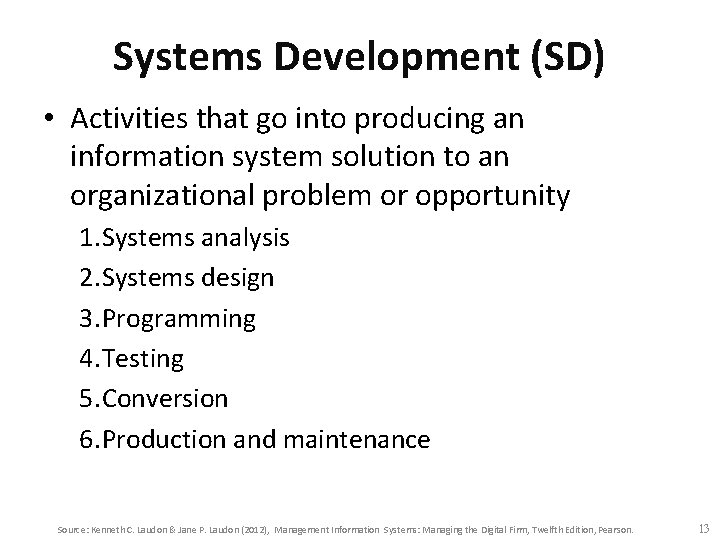 Systems Development (SD)

• Activities that go into producing an information system solution to an organizational problem or opportunity

1.Systems analysis

2.Systems design

3.Programming

4.Testing

5.Conversion

6.Production and maintenance

Source: Kenneth C. Laudon & Jane P. Laudon (2012), Management Information Systems: Managing the Digital Firm, Twelfth Edition, Pearson.

13